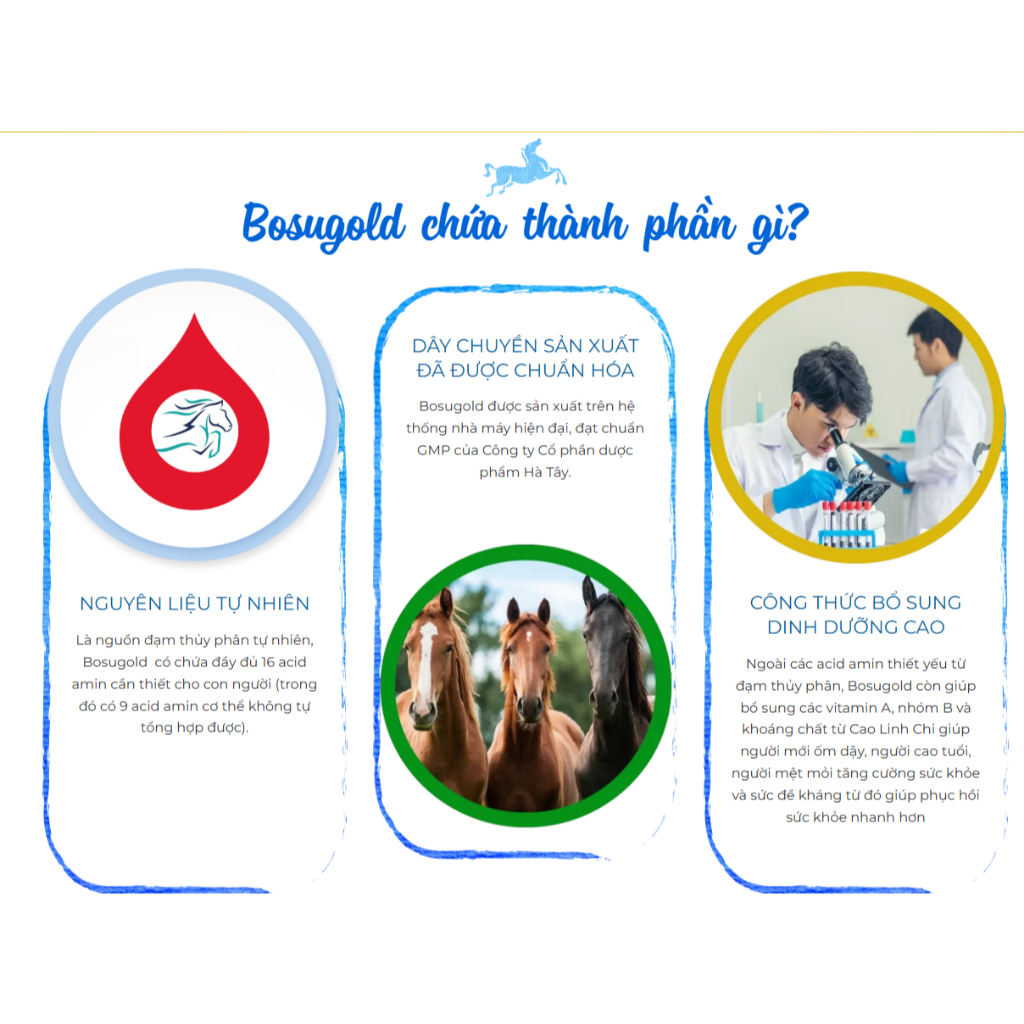 Bosugold chứa thành phần gì?

NGUYÊN LIỆU TỰ NHIÊN

Là nguồn đạm thủy phân tự nhiên, Bosugold có chứa đầy đủ 16 acid amin cần thiết cho con người (trong đó có 9 acid amin cơ thể không tự tổng hợp được).

DÂY CHUYỀN SẢN XUẤT ĐÃ ĐƯỢC CHUẨN HÓA

Bosugold được sản xuất trên hệ thống nhà máy hiện đại, đạt chuẩn GMP của Công ty Cổ phần dược phẩm Hà Tây.

CÔNG THỨC BỔ SUNG DINH DƯỠNG CAO

Ngoài các acid amin thiết yếu từ đạm thủy phân, Bosugold còn giúp bổ sung các vitamin A, nhóm B và khoáng chất từ Cao Linh Chi giúp người mới ốm dậy, người cao tuổi, người mệt mỏi tăng cường sức khỏe và sức đề kháng từ đó giúp phục hồi sức khỏe nhanh hơn